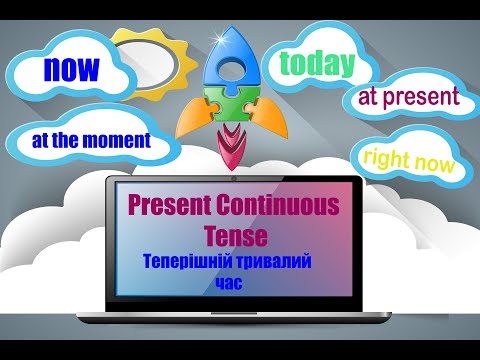 now

today

at present

at the moment

right now

Present Continuous Tense

Теперішній тривалий час